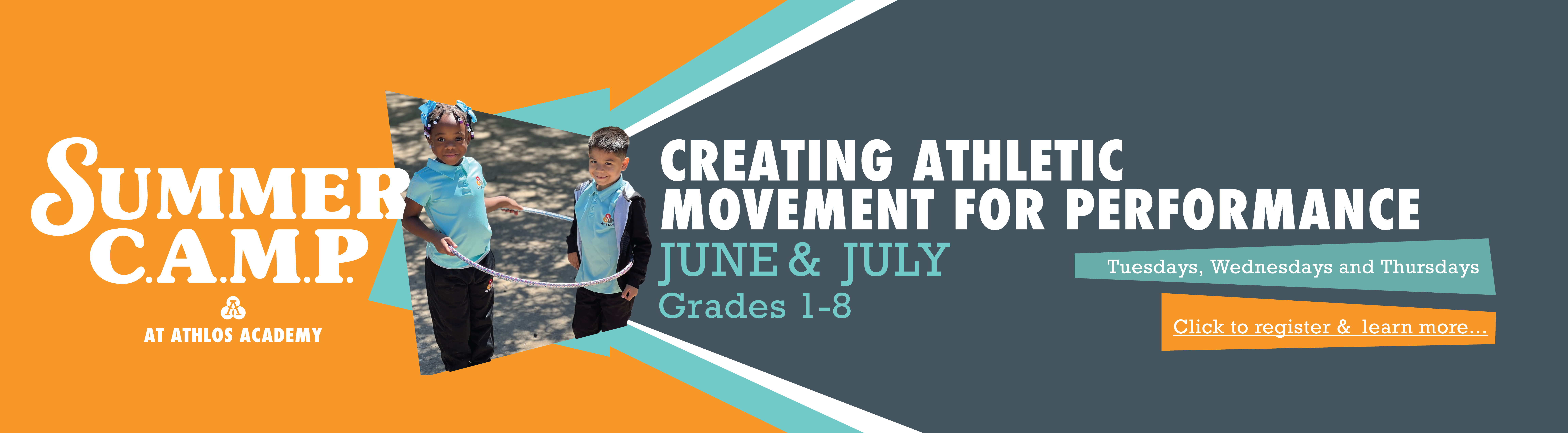 SUMMER C.A.M.P.

AT ATHLOS ACADEMY

CREATING ATHLETIC MOVEMENT FOR PERFORMANCE

JUNE & JULY

Grades 1-8

Tuesdays, Wednesdays and Thursdays

Click to register & learn more...